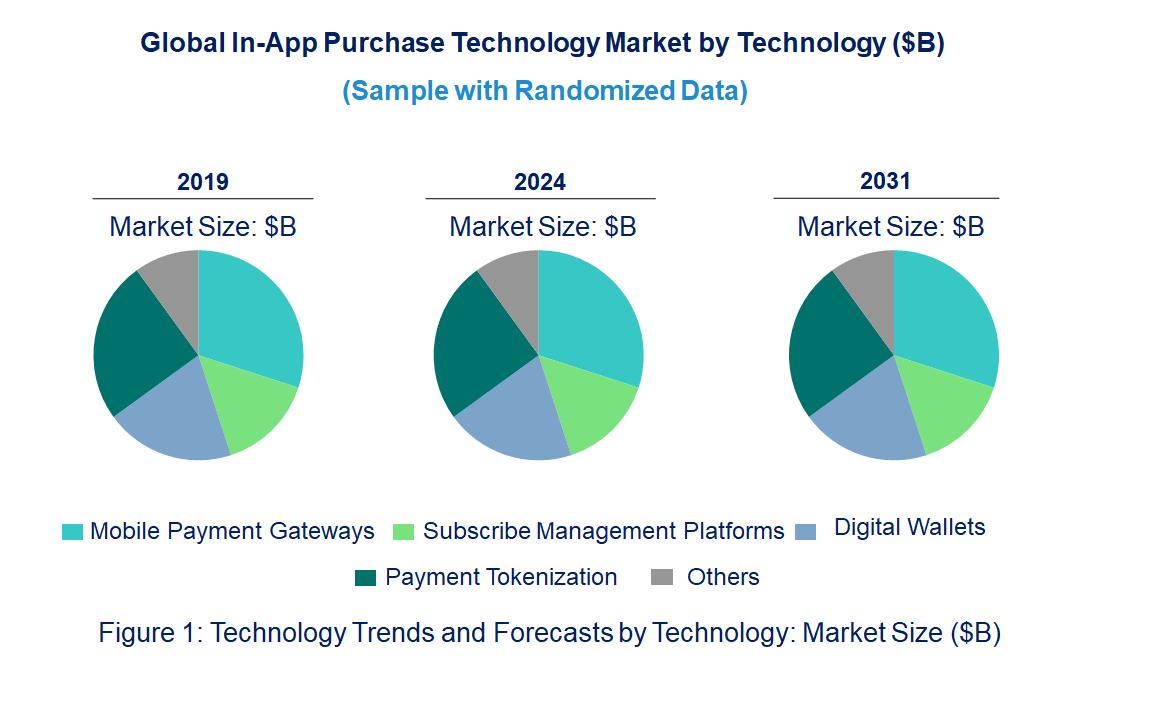 Global In-App Purchase Technology Market by Technology ($B)

(Sample with Randomized Data)

2019

Market Size: $B

2024

Market Size: $B

2031

Market Size: $B

Mobile Payment Gateways Subscribe Management Platforms Digital Wallets Payment Tokenization Others

Figure 1: Technology Trends and Forecasts by Technology: Market Size ($B)